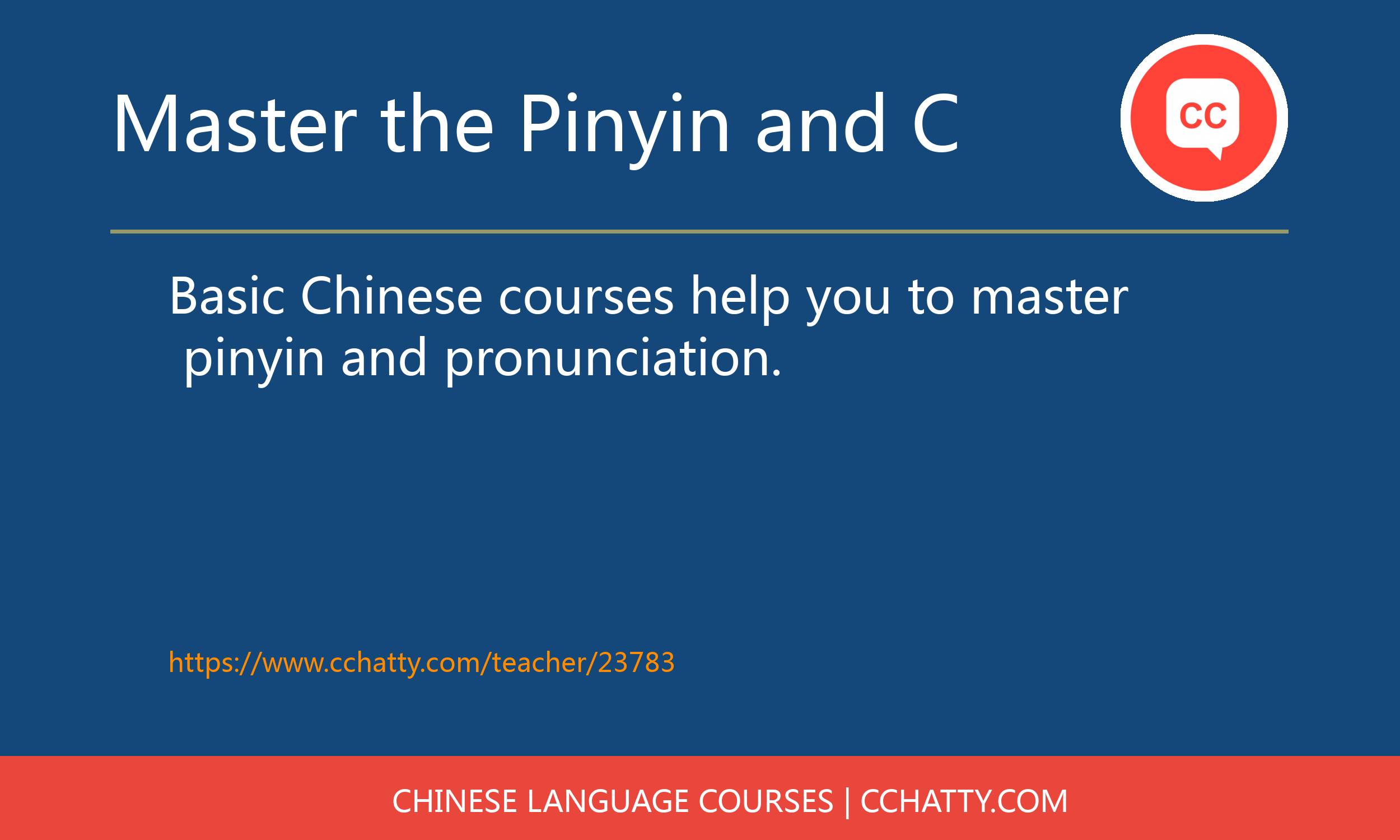 Master the Pinyin and C

CC

Basic Chinese courses help you to master pinyin and pronunciation.

https://www.cchatty.com/teacher/23783

CHINESE LANGUAGE COURSES | CCHATTY.COM